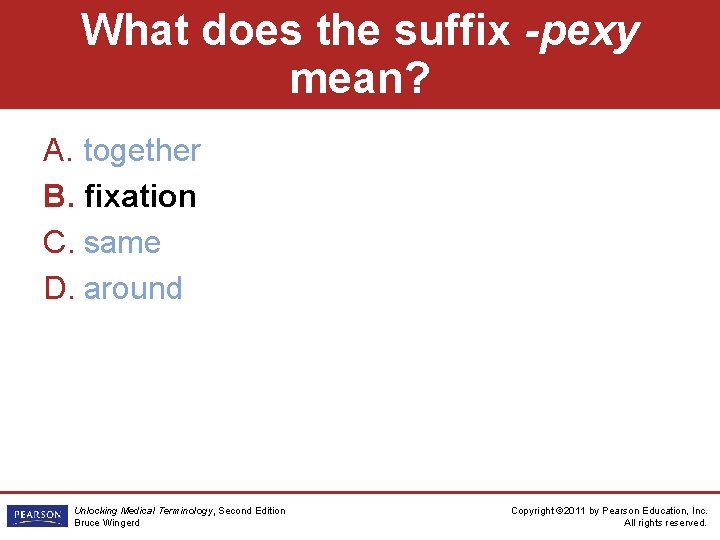 What does the suffix -pexy mean?

A. together
B. fixation
C. same
D. around

PEARSON

Unlocking Medical Terminology, Second Edition
Bruce Wingerd

Copyright ©2011 by Pearson Education, Inc.
All rights reserved.